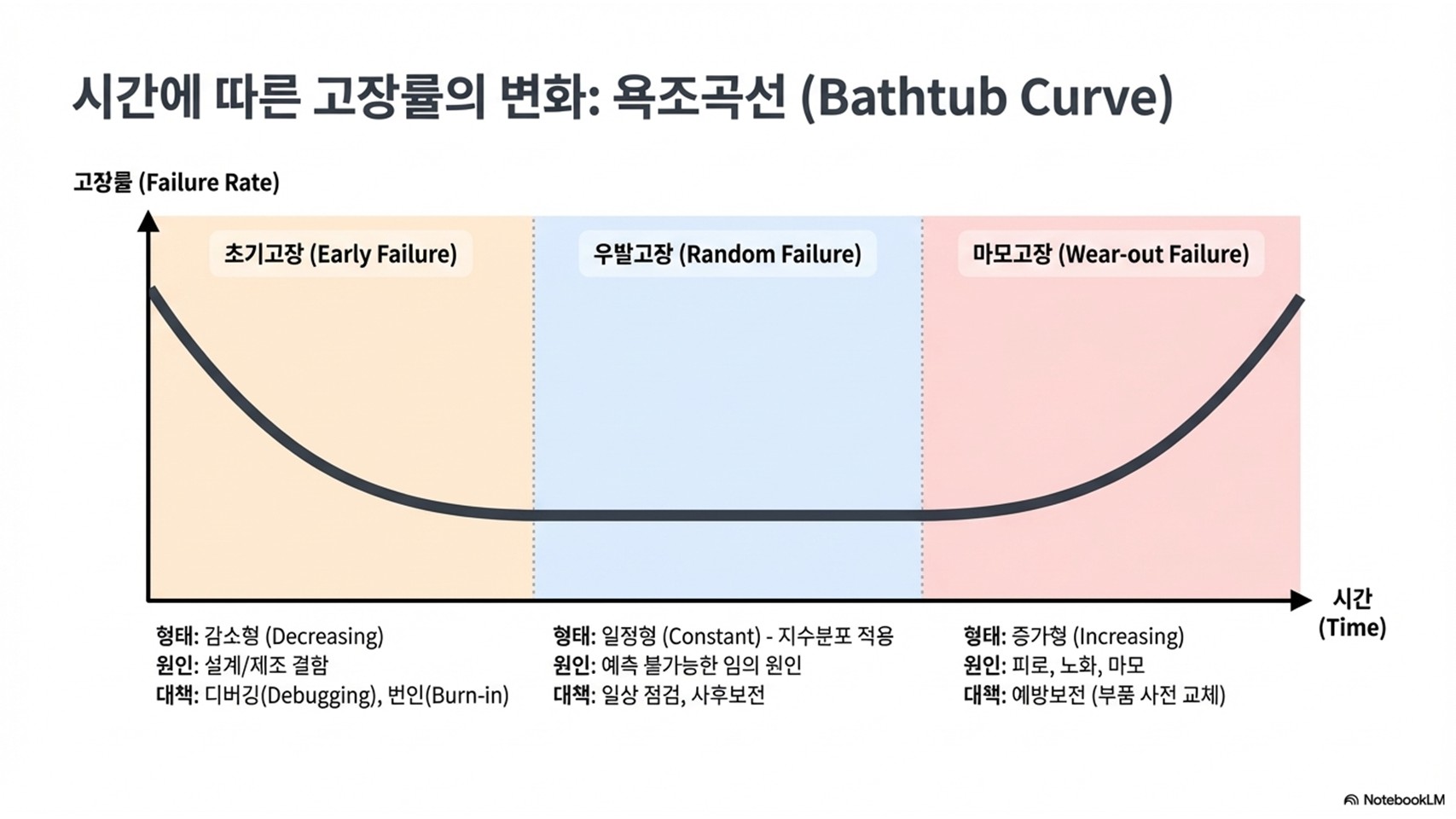 시간에 따른 고장률의 변화: 욕조곡선 (Bathtub Curve)

고장률 (Failure Rate)

초기고장 (Early Failure)

우발고장 (Random Failure)

마모고장 (Wear-out Failure)

시간 (Time)

형태: 감소형 (Decreasing)
원인: 설계/제조 결함
대책: 디버깅(Debugging), 번인(Burn-in)

형태: 일정형 (Constant) - 지수분포 적용
원인: 예측 불가능한 임의 원인
대책: 일상 점검, 사후보전

형태: 증가형 (Increasing)
원인: 피로, 노화, 마모
대책: 예방보전 (부품 사전 교체)

NotebookLM